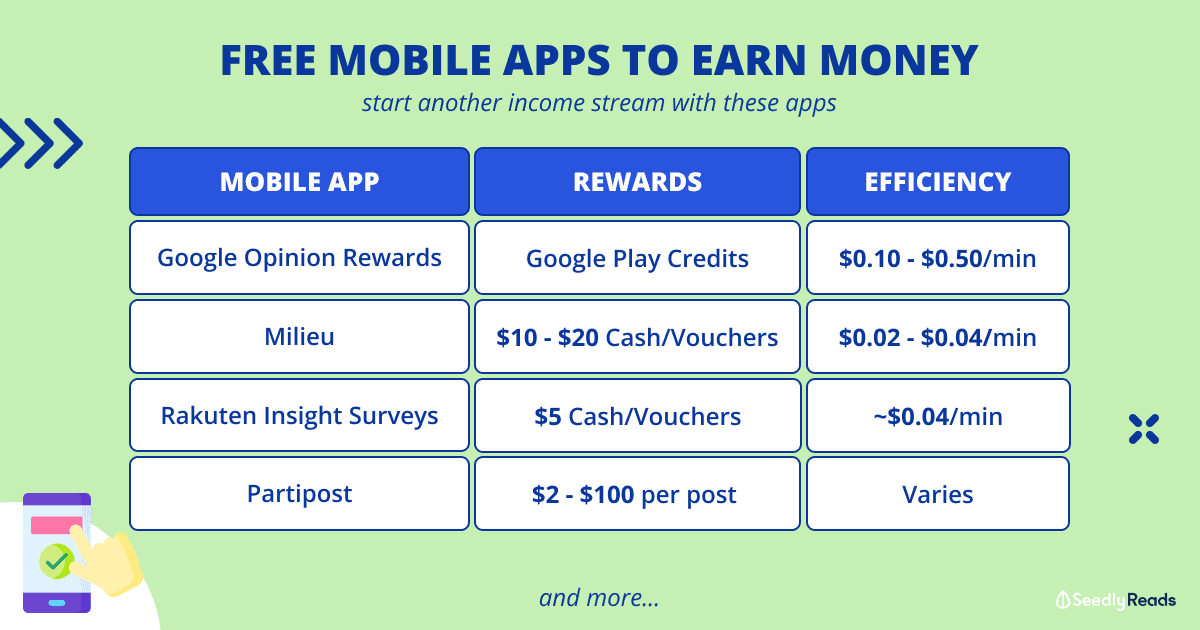 FREE MOBILE APPS TO EARN MONEY

start another income stream with these apps

| MOBILE APP | REWARDS | EFFICIENCY |
|---|---|---|
| Google Opinion Rewards | Google Play Credits | \$0.10 - \$0.50/min |
| Milieu | \$10 - \$20 Cash/Vouchers | \$0.02 - \$0.04/min |
| Rakuten Insight Surveys | \$5 Cash/Vouchers | ~\$0.04/min |
| Partipost | \$2 - \$100 per post | Varies |

and more...

Seedly Reads